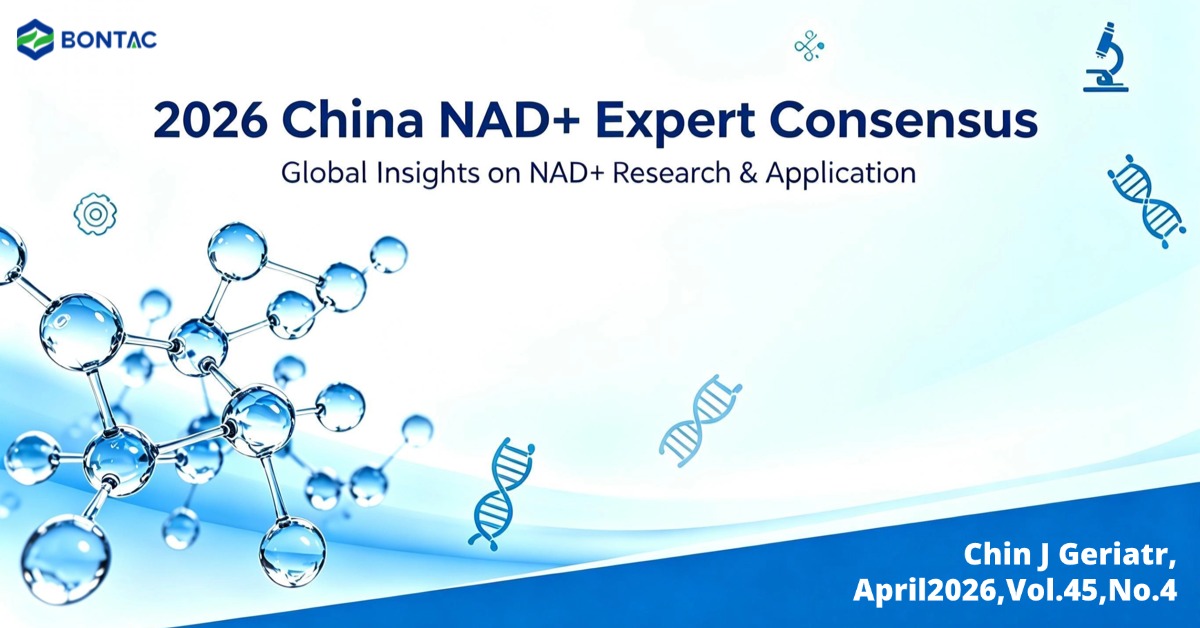 BONTAC

2026 China NAD+ Expert Consensus

Global Insights on NAD+ Research & Application

Chin J Geriatr,
April2026,Vol.45,No.4